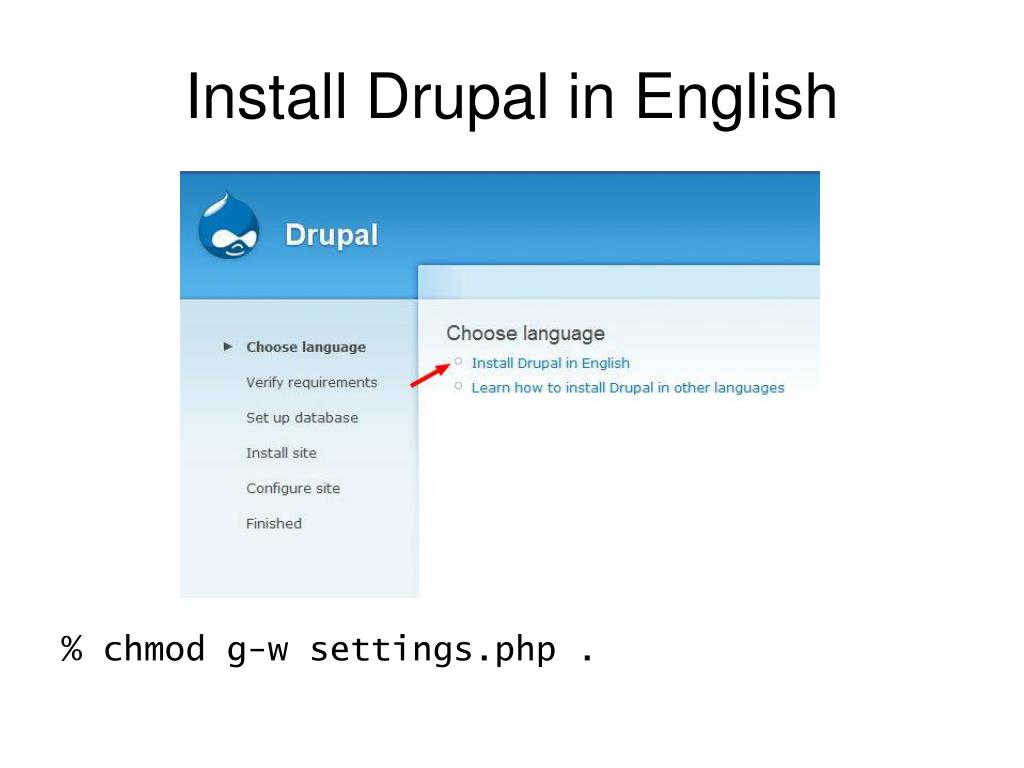 Install Drupal in English

Drupal

Choose language
Verify requirements
Set up database
Install site
Configure site
Finished

Choose language
Install Drupal in English
Learn how to install Drupal in other languages

% chmod g-w settings.php .